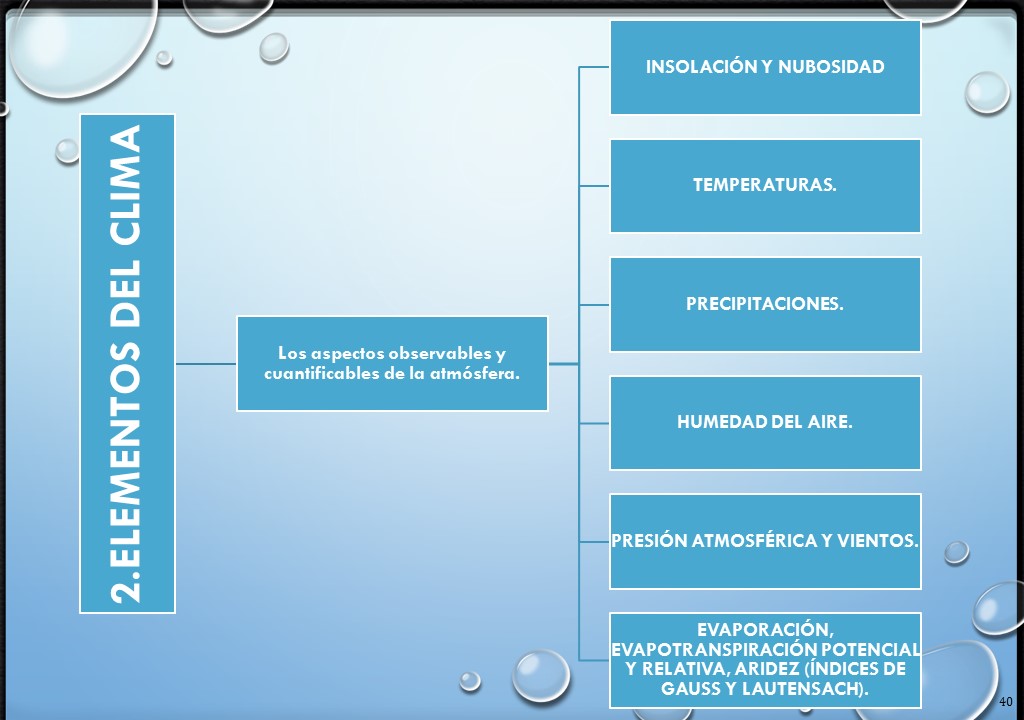 2.ELEMENTOS DEL CLIMA

Los aspectos observables y cuantificables de la atmósfera.

INSOLACIÓN Y NUBOSIDAD

TEMPERATURAS.

PRECIPITACIONES.

HUMEDAD DEL AIRE.

PRESIÓN ATMOSFÉRICA Y VIENTOS.

EVAPORACIÓN, EVAPOTRANSPIRACIÓN POTENCIAL Y RELATIVA, ARIDEZ (ÍNDICES DE GAUSS Y LAUTENSACH).

40